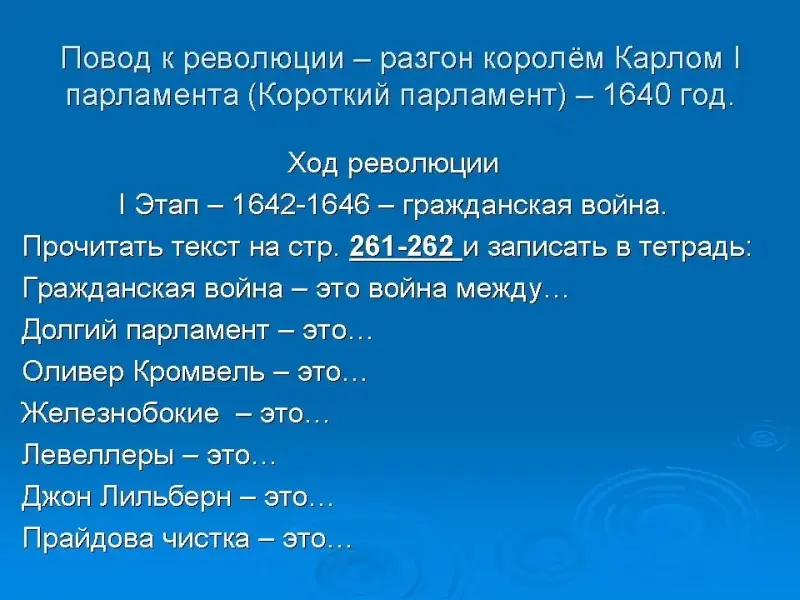 Повод к революции – разгон королём Карлом I парламента (Короткий парламент) – 1640 год.

Ход революции

I Этап – 1642-1646 – гражданская война.

Прочитать текст на стр. 261-262 и записать в тетрадь:

Гражданская война – это война между…

Долгий парламент – это…

Оливер Кромвель – это…

Железнобокие – это…

Левеллеры – это…

Джон Лильберн – это…

Прайдова чистка – это…